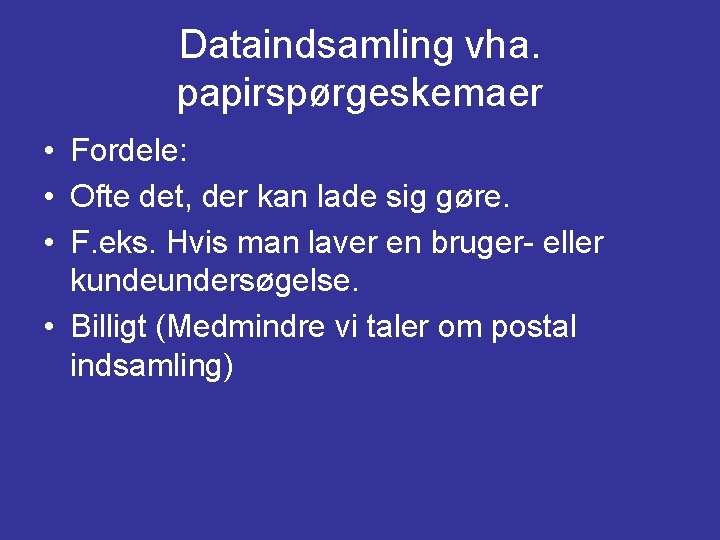 Dataindsamling vha. papirspørgeskemaer

• Fordele:
• Ofte det, der kan lade sig gøre.
• F.eks. Hvis man laver en bruger- eller kundeundersøgelse.
• Billigt (Medmindre vi taler om postal indsamling)